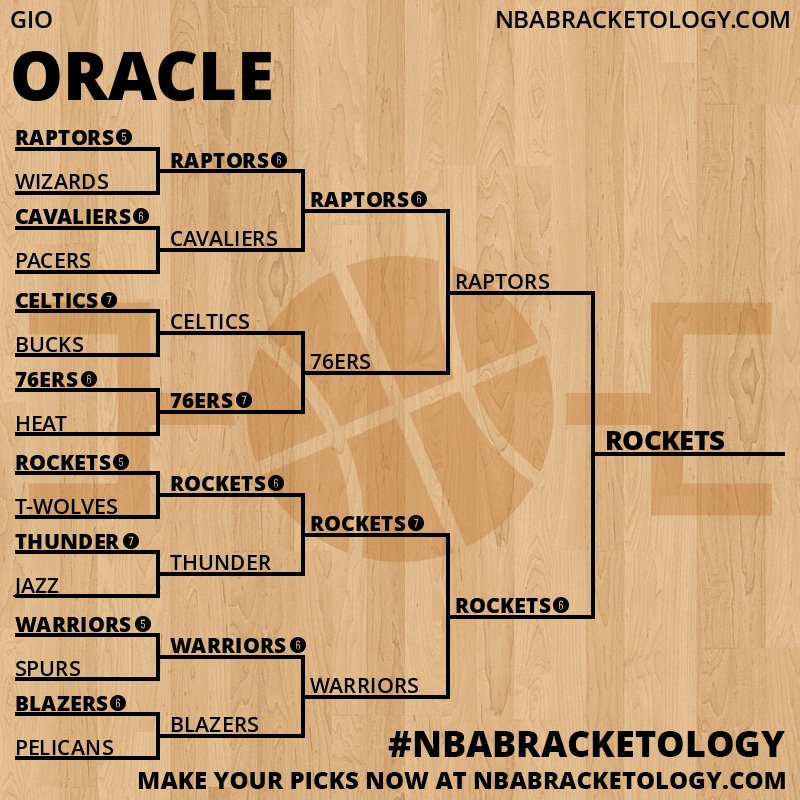 GIO

NBABRACKETOLOGY.COM

ORACLE

RAPTORS 5
WIZARDS
CAVALIERS 6
PACERS
CELTICS 7
BUCKS
76ERS 6
HEAT
ROCKETS 5
T-WOLVES
THUNDER 7
JAZZ
WARRIORS 5
SPURS
BLAZERS 6
PELICANS

RAPTORS 6
CAVALIERS
CELTICS
76ERS 7
ROCKETS 6
THUNDER
WARRIORS 6
BLAZERS

RAPTORS 6
76ERS
ROCKETS 7
WARRIORS

RAPTORS
ROCKETS 6

ROCKETS

#NBABRACKETOLOGY
MAKE YOUR PICKS NOW AT NBABRACKETOLOGY.COM